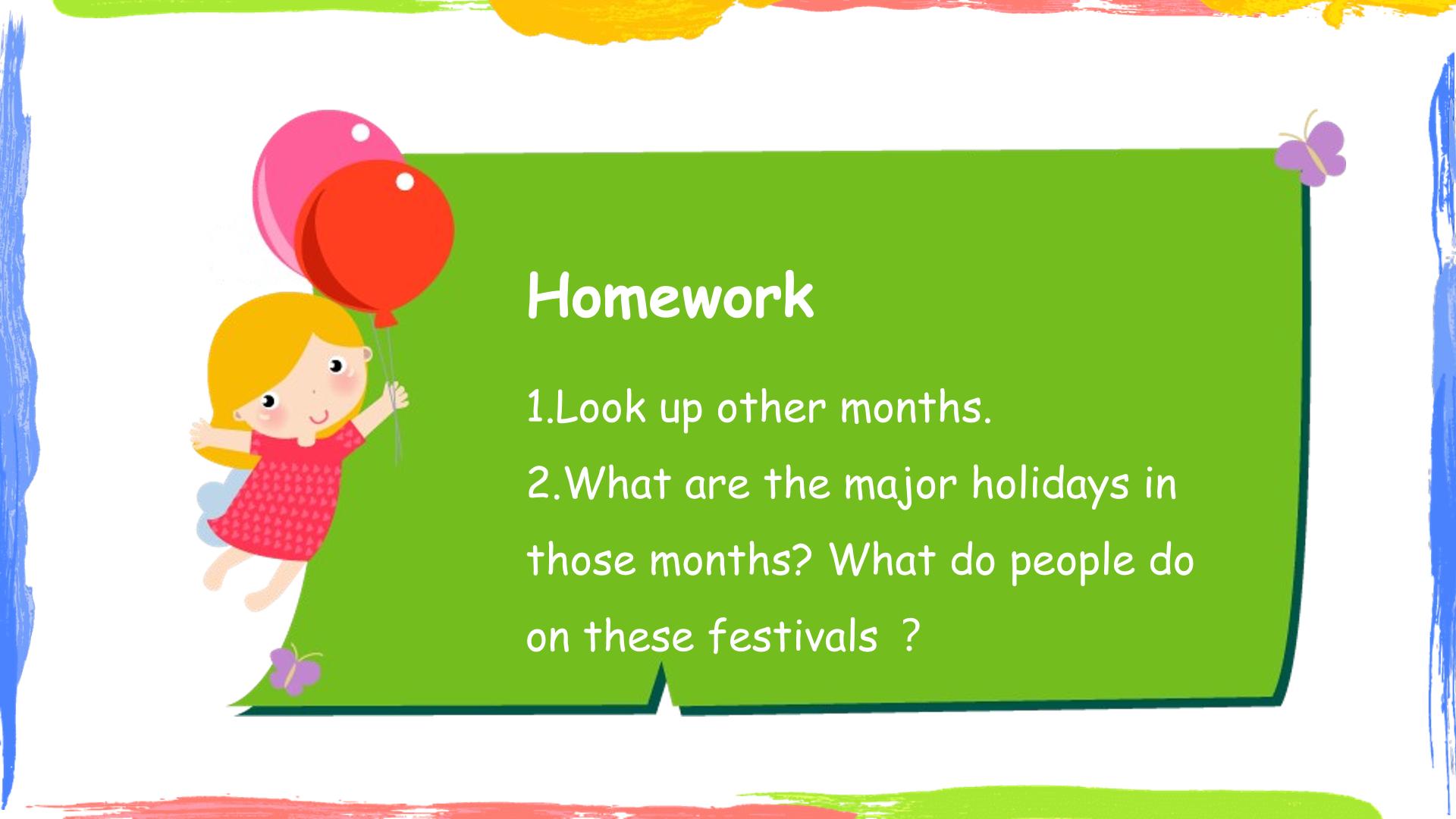 Homework

1.Look up other months.

2.What are the major holidays in those months? What do people do on these festivals ？